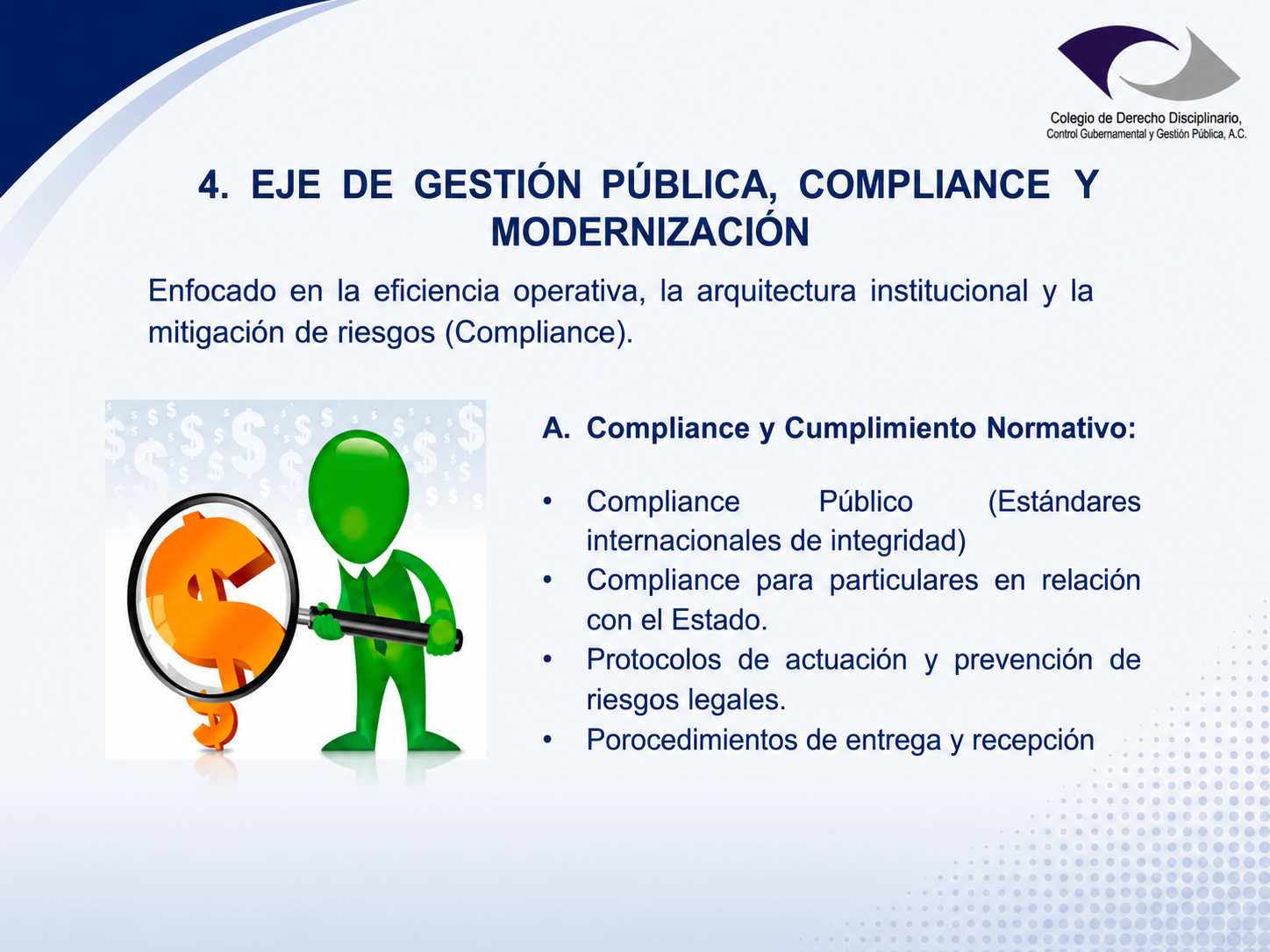 Colegio de Derecho Disciplinario,
Control Gubernamental y Gestión Pública, A.C.

4. EJE DE GESTIÓN PÚBLICA, COMPLIANCE Y MODERNIZACIÓN

Enfocado en la eficiencia operativa, la arquitectura institucional y la mitigación de riesgos (Compliance).

A. Compliance y Cumplimiento Normativo:

• Compliance Público (Estándares internacionales de integridad)
• Compliance para particulares en relación con el Estado.
• Protocolos de actuación y prevención de riesgos legales.
• Porocedimientos de entrega y recepción